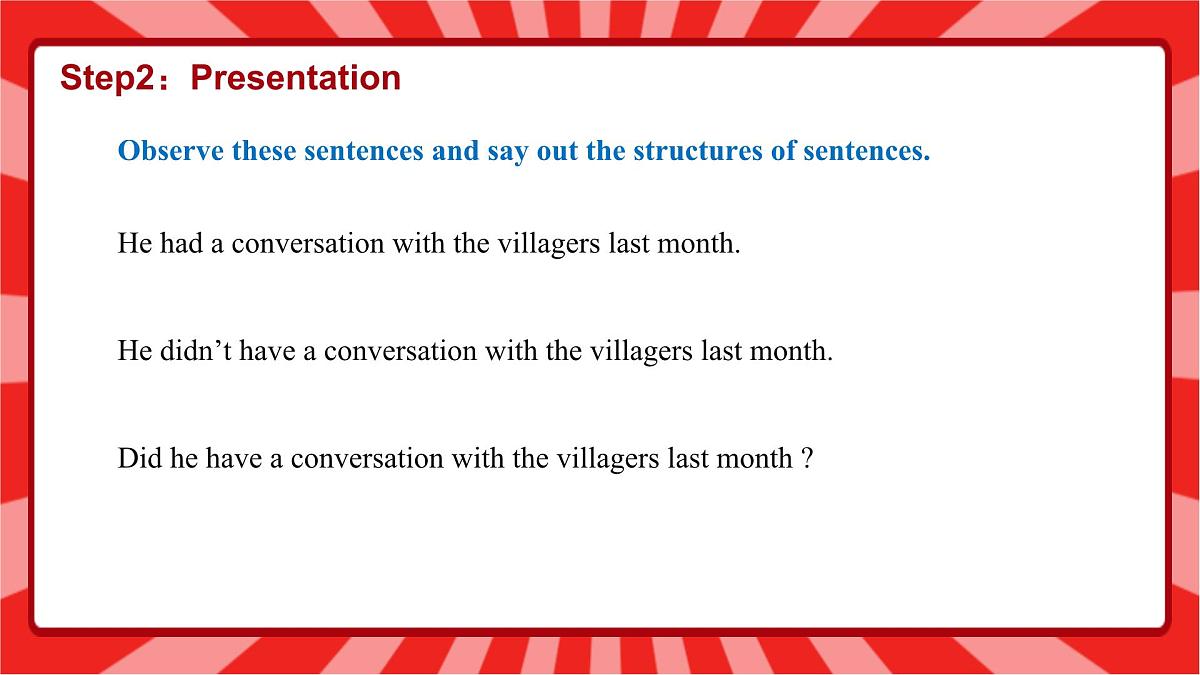 Step2：Presentation

Observe these sentences and say out the structures of sentences.

He had a conversation with the villagers last month.

He didn’t have a conversation with the villagers last month.

Did he have a conversation with the villagers last month ?